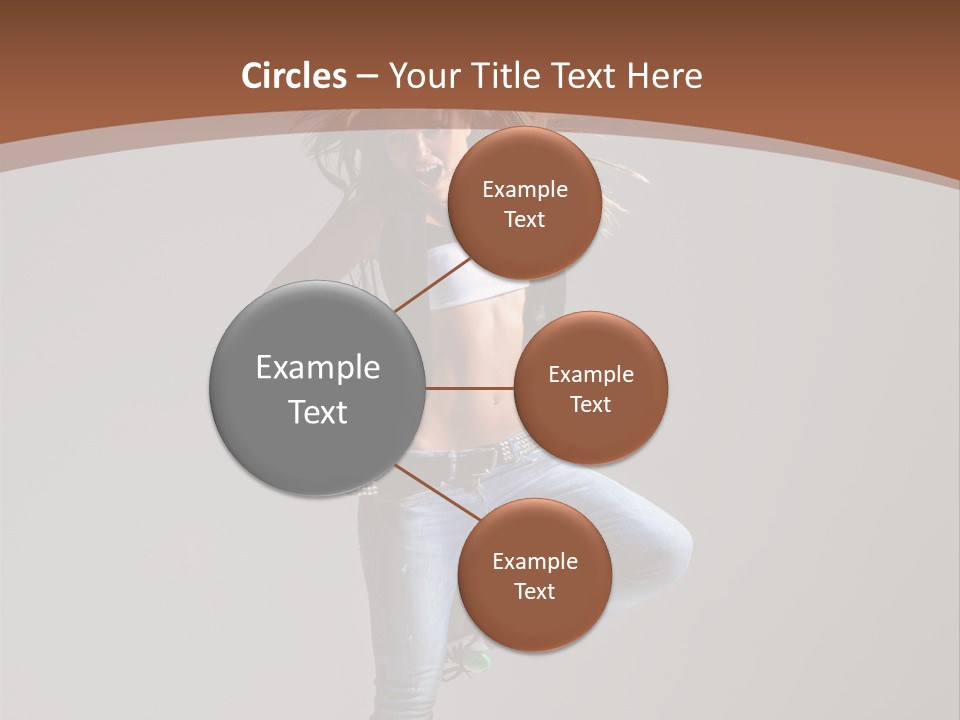 Circles – Your Title Text Here

Example Text

Example Text

Example Text

Example Text